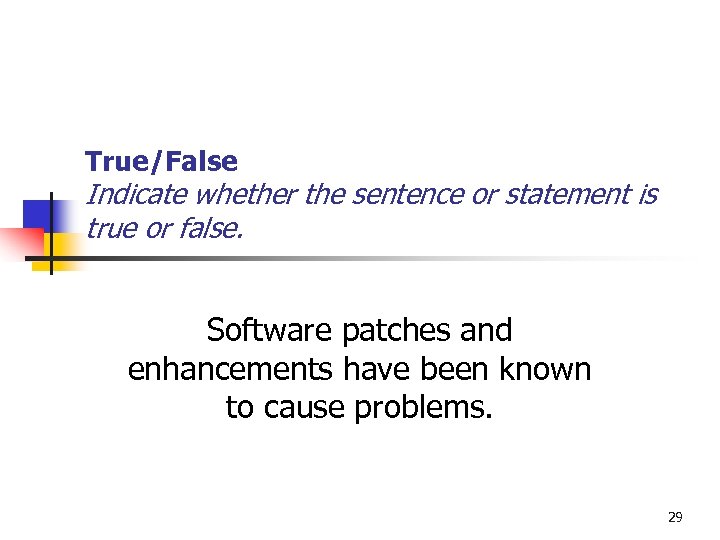 True/False
Indicate whether the sentence or statement is true or false.

Software patches and enhancements have been known to cause problems.

29